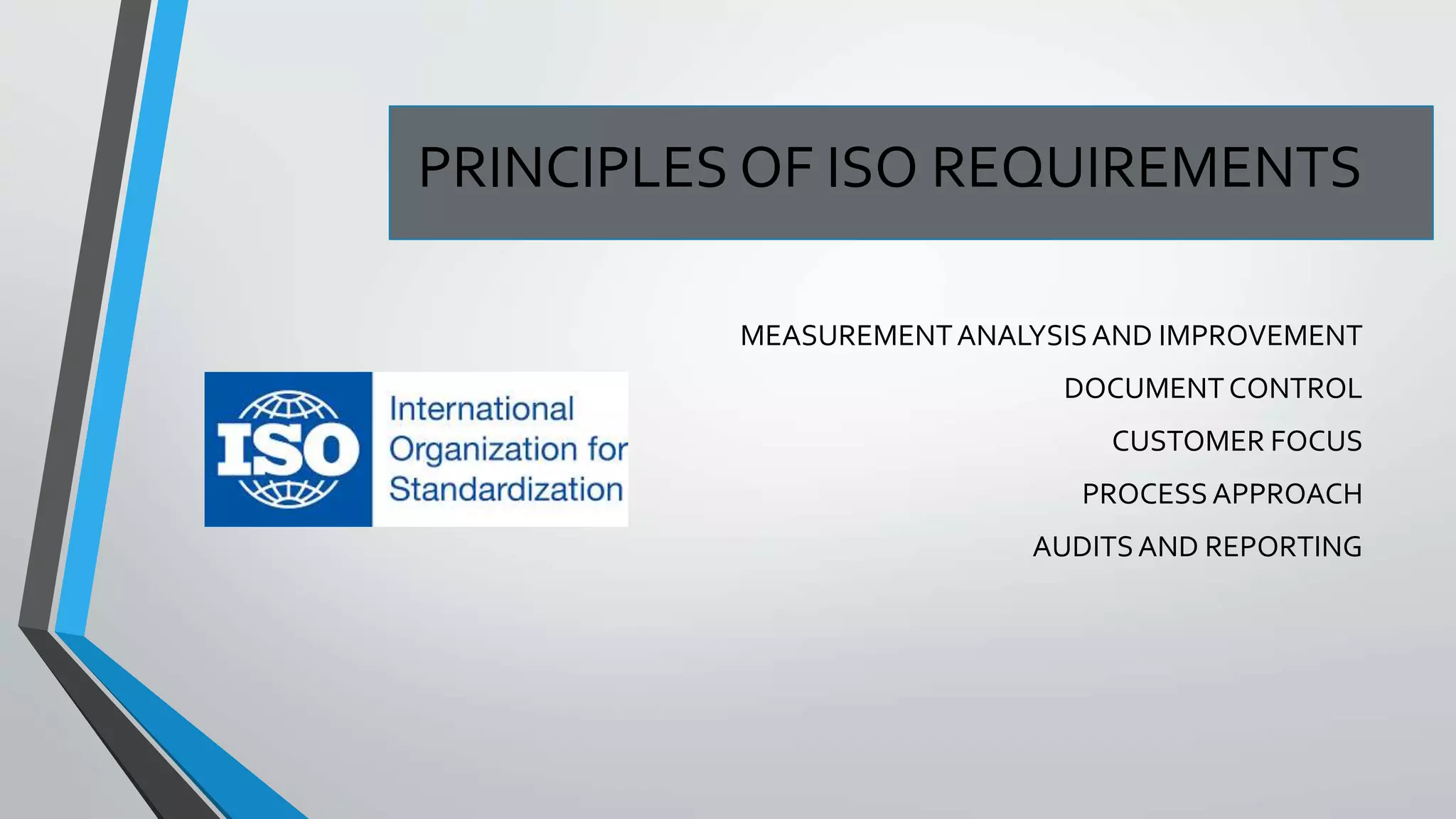 PRINCIPLES OF ISO REQUIREMENTS

ISO International Organization for Standardization

MEASUREMENT ANALYSIS AND IMPROVEMENT

DOCUMENT CONTROL

CUSTOMER FOCUS

PROCESS APPROACH

AUDITS AND REPORTING